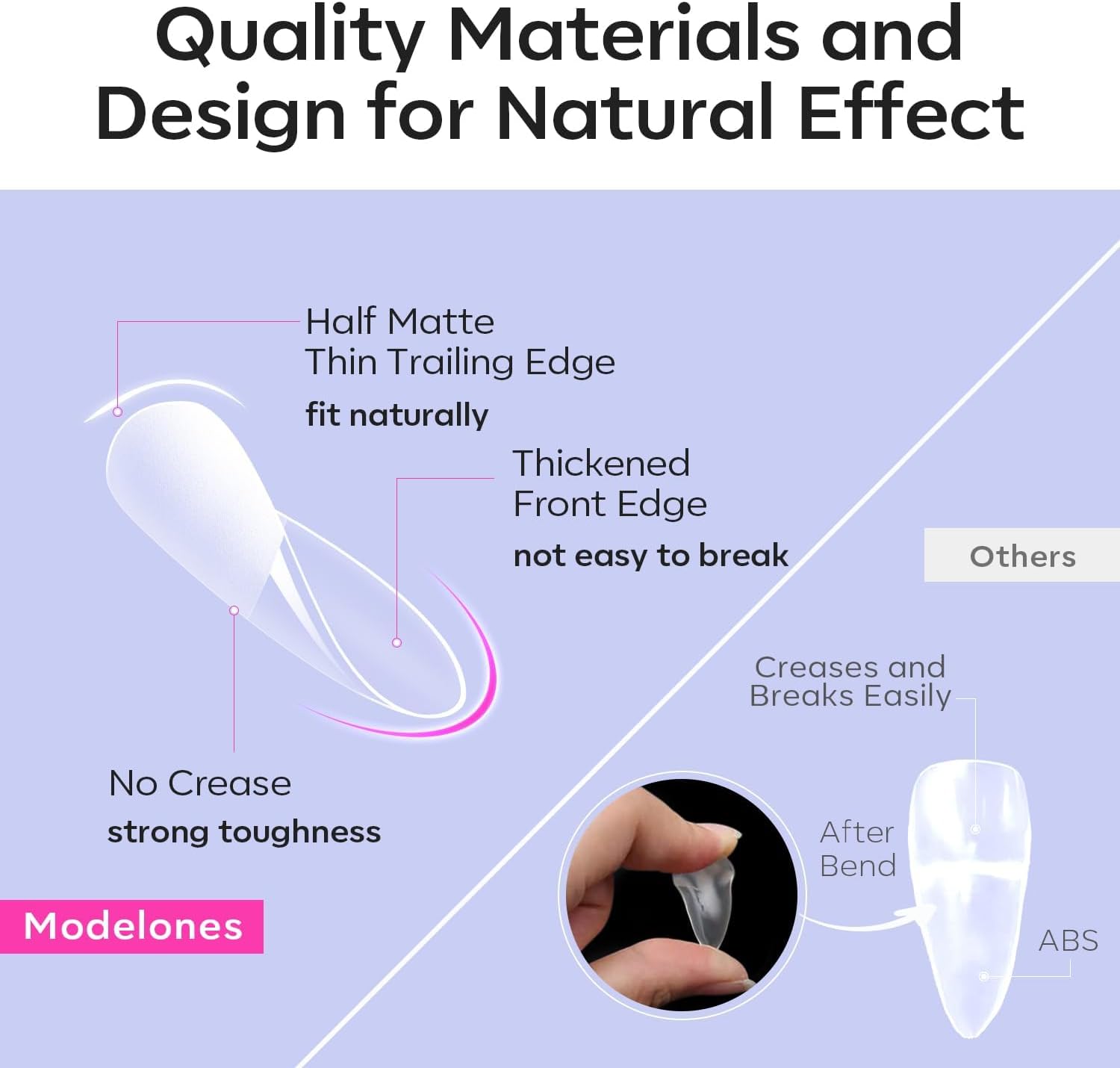 Quality Materials and Design for Natural Effect

Half Matte
Thin Trailing Edge
fit naturally

Thickened
Front Edge
not easy to break

No Crease
strong toughness

Modelones

Others

Creases and
Breaks Easily

After
Bend

ABS